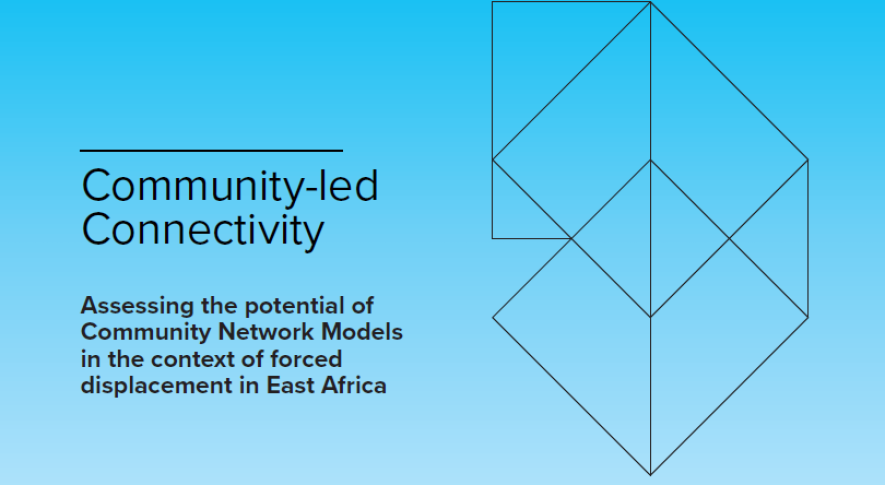 Community-led Connectivity

Assessing the potential of Community Network Models in the context of forced displacement in East Africa